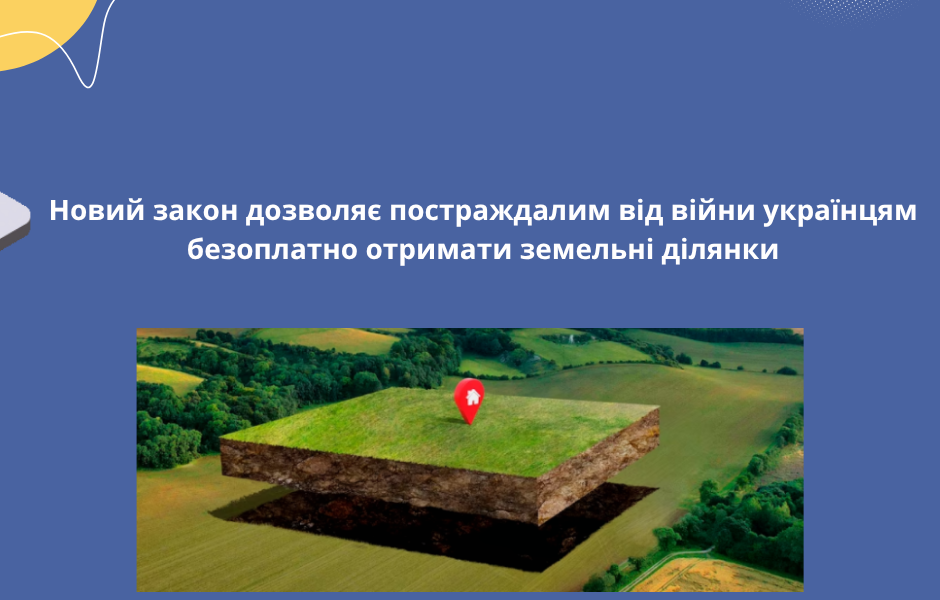 Новий закон дозволяє постраждалим від війни українцям безоплатно отримати земельні ділянки